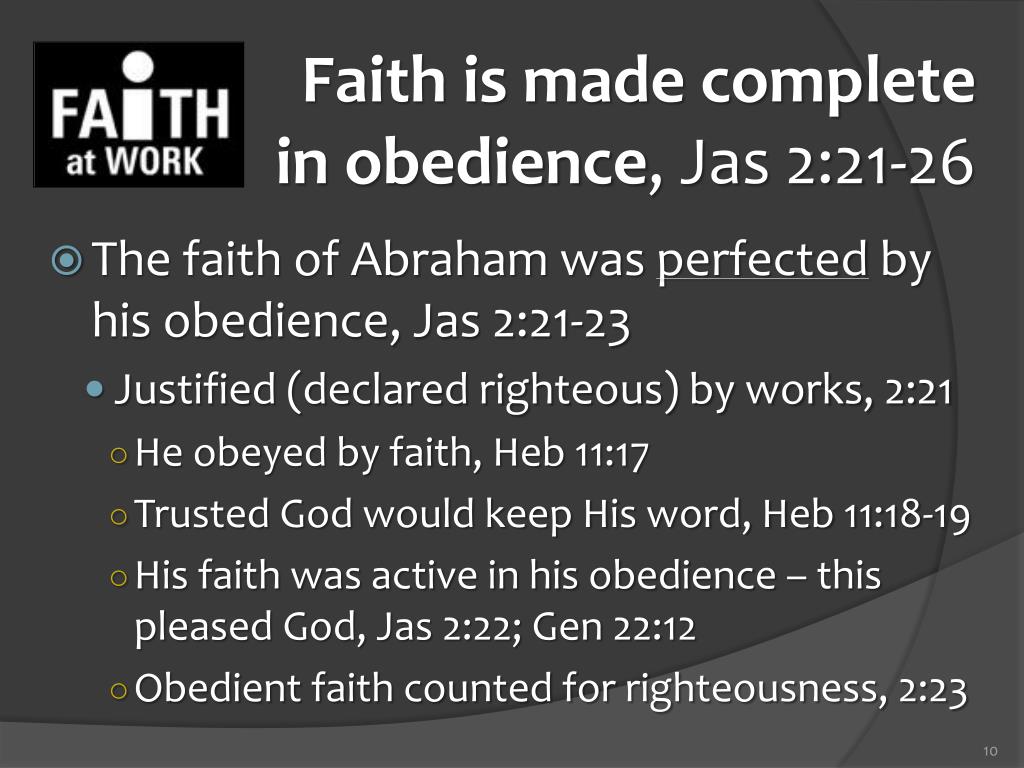 FAITH at WORK

Faith is made complete in obedience, Jas 2:21-26

The faith of Abraham was perfected by his obedience, Jas 2:21-23

Justified (declared righteous) by works, 2:21

He obeyed by faith, Heb 11:17

Trusted God would keep His word, Heb 11:18-19

His faith was active in his obedience – this pleased God, Jas 2:22; Gen 22:12

Obedient faith counted for righteousness, 2:23

10